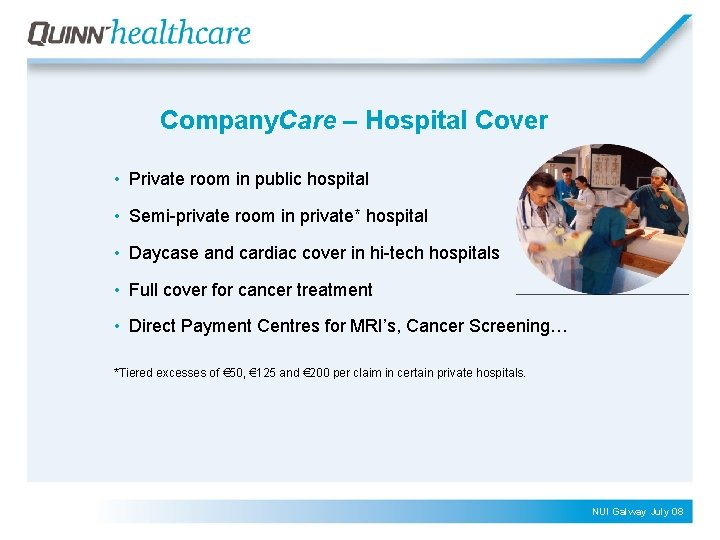 QUINN healthcare

CompanyCare – Hospital Cover

• Private room in public hospital
• Semi-private room in private* hospital
• Daycase and cardiac cover in hi-tech hospitals
• Full cover for cancer treatment
• Direct Payment Centres for MRI's, Cancer Screening…

*Tiered excesses of €50, €125 and €200 per claim in certain private hospitals.

NUI Galway July 08